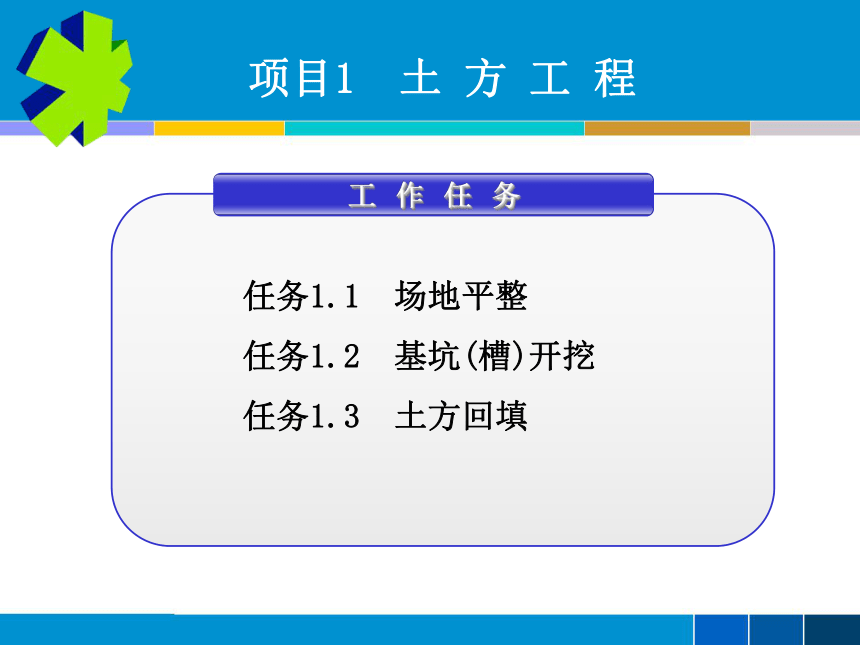 项目1　土 方 工 程

工 作 任 务

任务1.1　场地平整

任务1.2　基坑(槽)开挖

任务1.3　土方回填